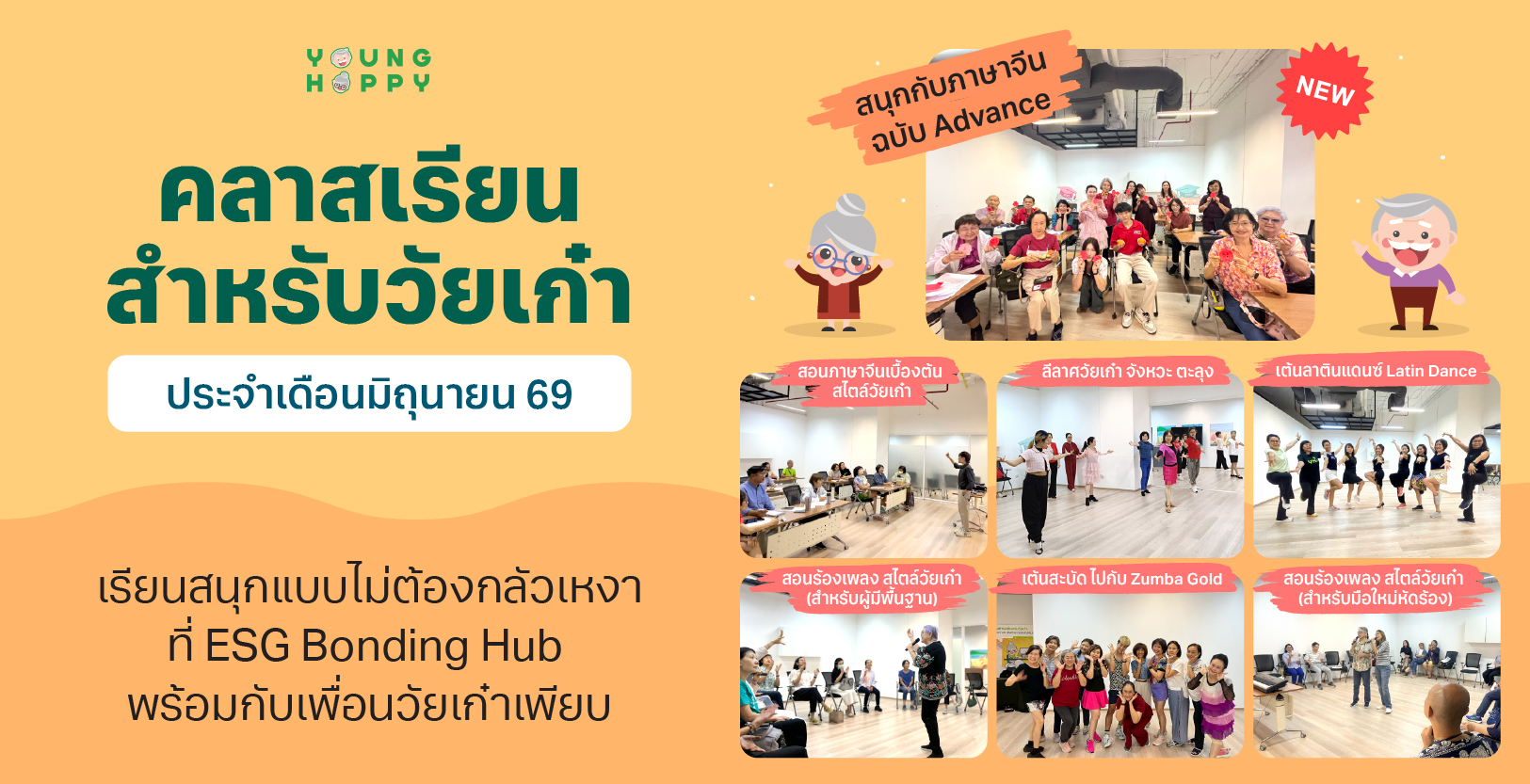 YOUNG HAPPY

คลาสเรียน สำหรับวัยเก๋า

ประจำเดือนมิถุนายน 69

เรียนสนุกแบบไม่ต้องกลัวเหงา ที่ ESG Bonding Hub พร้อมกับเพื่อนวัยเก๋าเพียบ

สนุกกับภาษาจีน ฉบับ Advance

NEW

สอนภาษาจีนเบื้องต้น สไตล์วัยเก๋า

ลีลาศวัยเก๋า จังหวะ ตะลุง

เต้นลาตินแดนซ์ Latin Dance

สอนร้องเพลง สไตล์วัยเก๋า (สำหรับผู้มีพื้นฐาน)

เต้นสะบัด ไปกับ Zumba Gold

สอนร้องเพลง สไตล์วัยเก๋า (สำหรับมือใหม่หัดร้อง)